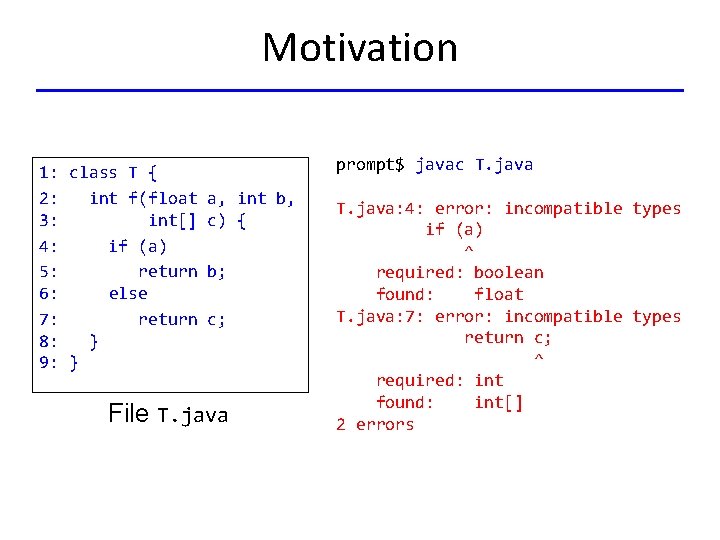 Motivation

1: class T {
2:   int f(float a, int b,
3:         int[] c) {
4:     if (a)
5:       return b;
6:     else
7:       return c;
8:   }
9: }

File T.java

prompt$ javac T.java

T.java:4: error: incompatible types
        if (a)
           ^
    required: boolean
    found:    float
T.java:7: error: incompatible types
           return c;
                  ^
    required: int
    found:    int[]
2 errors